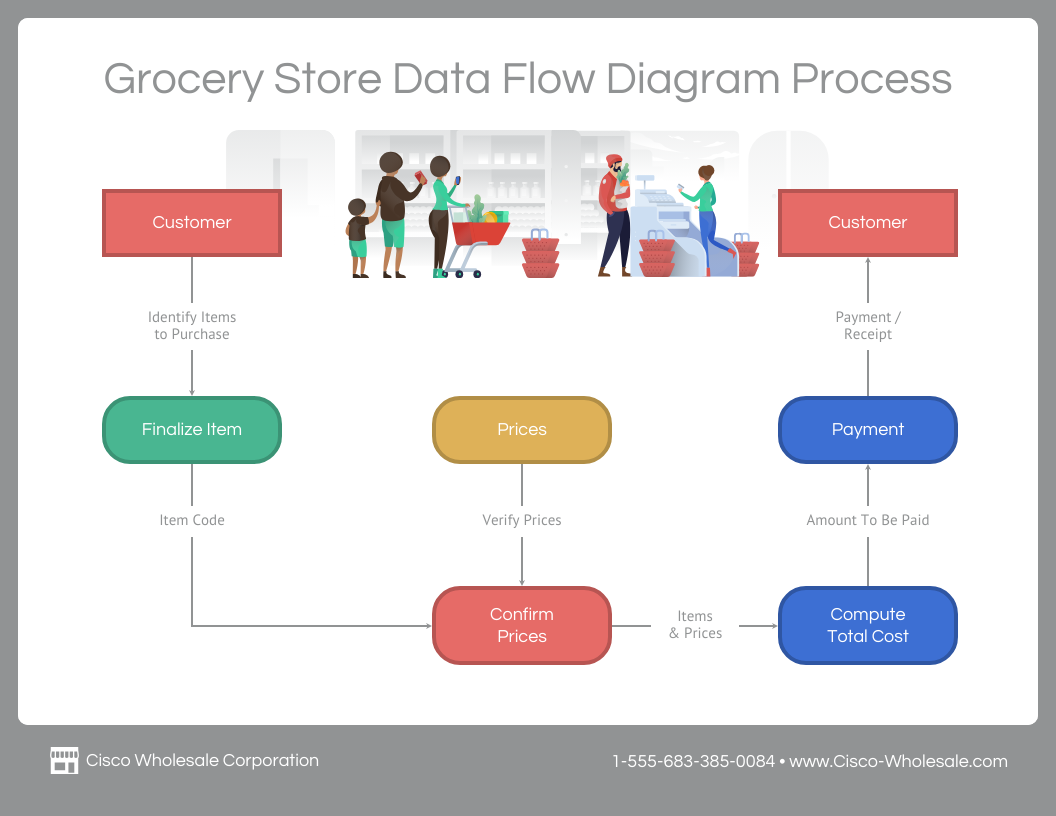 Grocery Store Data Flow Diagram Process

Customer

Identify Items to Purchase

Finalize Item

Item Code

Prices

Verify Prices

Confirm Prices

Items & Prices

Compute Total Cost

Amount To Be Paid

Payment

Payment / Receipt

Customer

Cisco Wholesale Corporation

1-555-683-385-0084 • www.Cisco-Wholesale.com